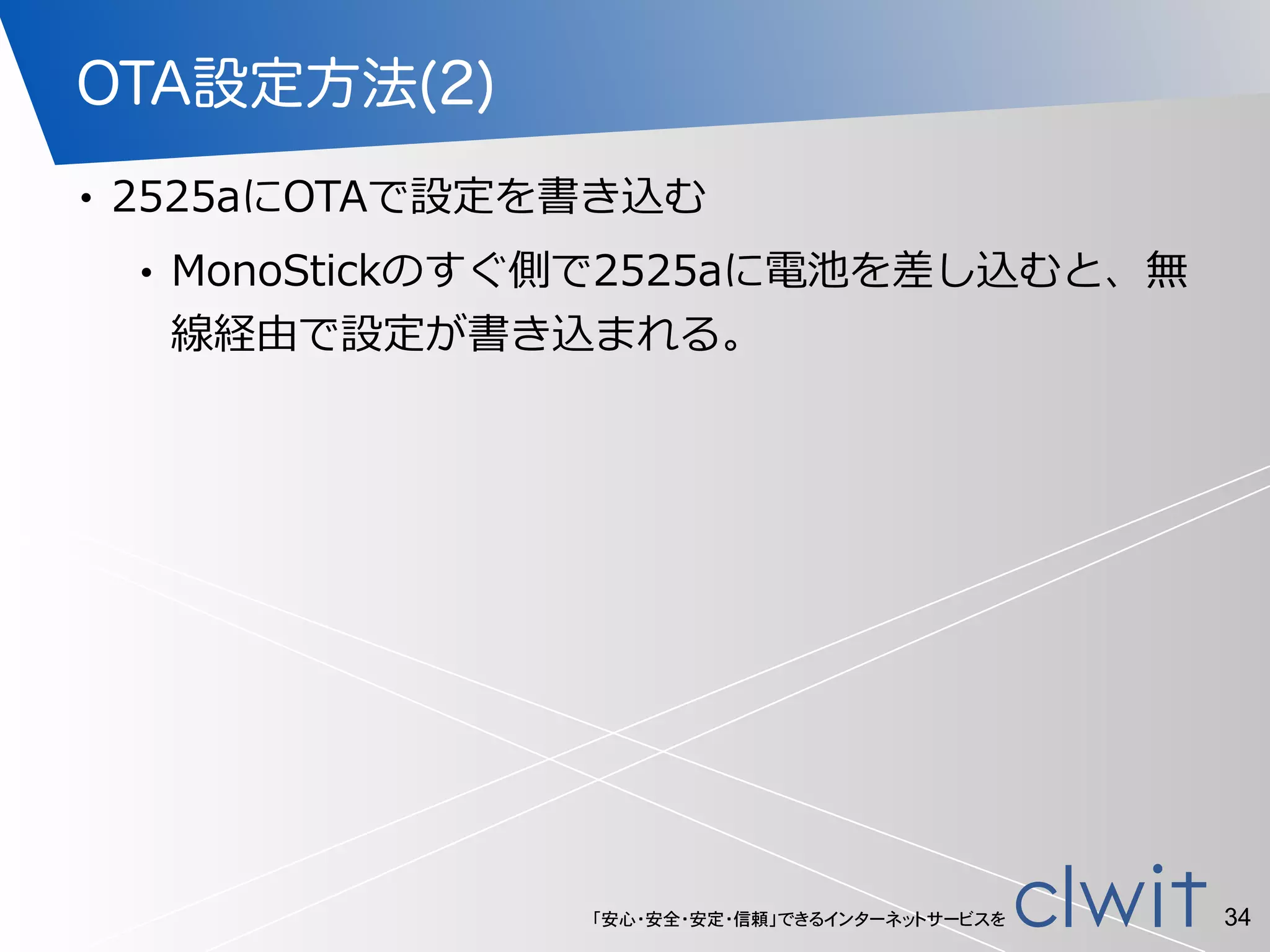 OTA設定方法(2)

• 2525aにOTAで設定を書き込む

• MonoStickのすぐ側で2525aに電池を差し込むと、無線経由で設定が書き込まれる。

「安心・安全・安定・信頼」できるインターネットサービスを clwit 34